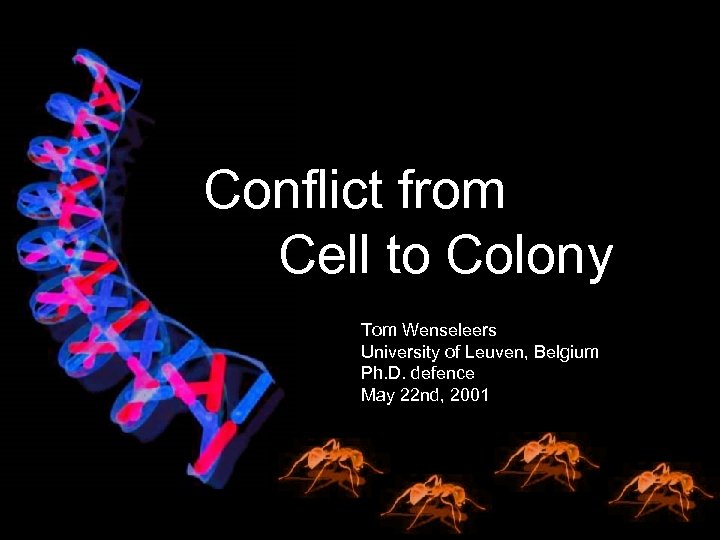 Conflict from
Cell to Colony

Tom Wenseleers
University of Leuven, Belgium
Ph.D. defence
May 22nd, 2001